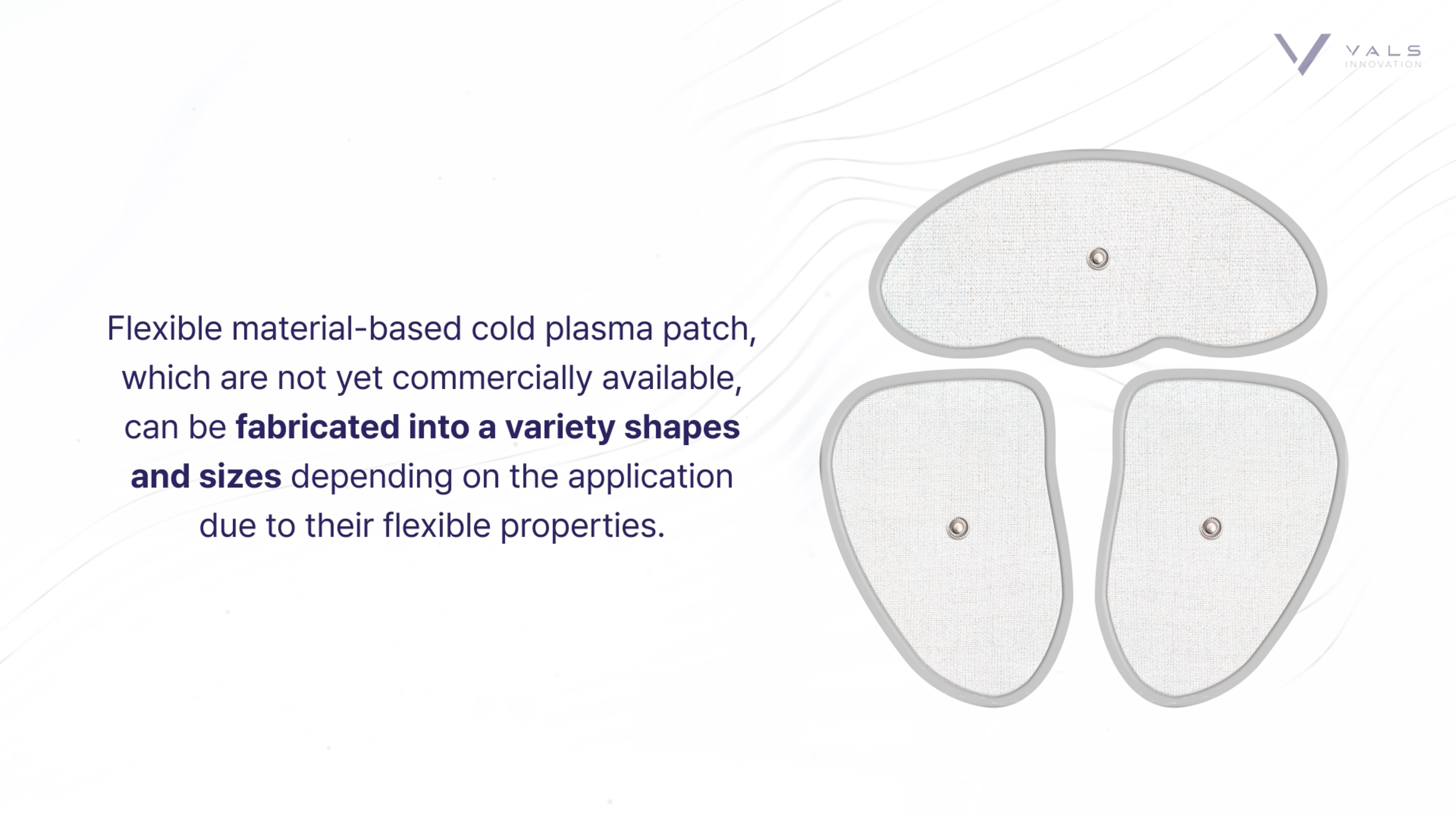 VALS
INNOVATION

Flexible material-based cold plasma patch, which are not yet commercially available, can be fabricated into a variety shapes and sizes depending on the application due to their flexible properties.